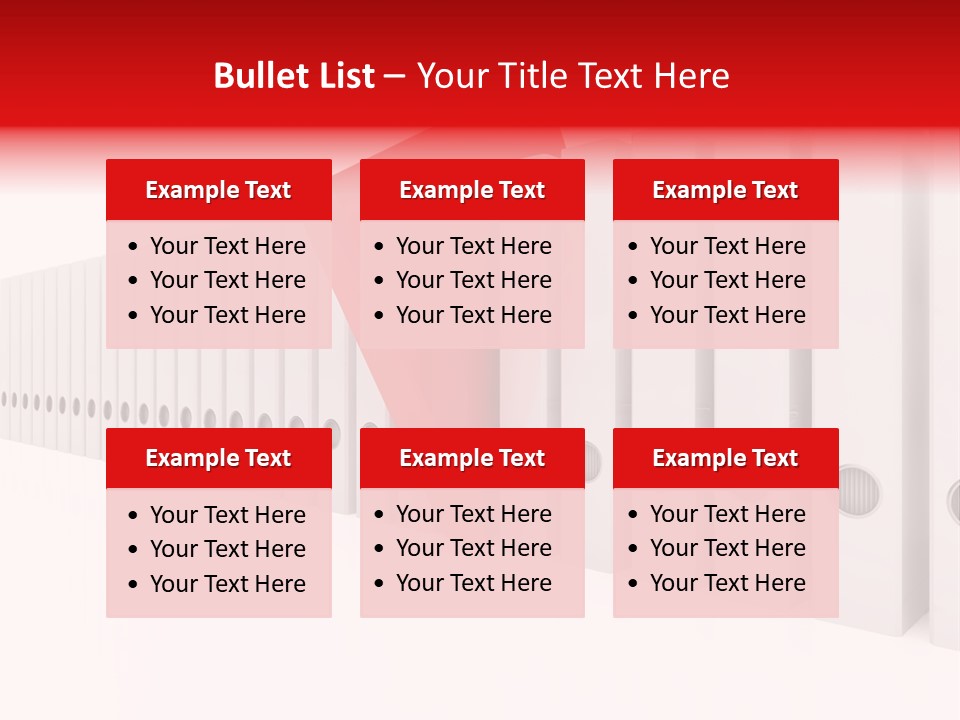 Bullet List – Your Title Text Here

Example Text
• Your Text Here
• Your Text Here
• Your Text Here

Example Text
• Your Text Here
• Your Text Here
• Your Text Here

Example Text
• Your Text Here
• Your Text Here
• Your Text Here

Example Text
• Your Text Here
• Your Text Here
• Your Text Here

Example Text
• Your Text Here
• Your Text Here
• Your Text Here

Example Text
• Your Text Here
• Your Text Here
• Your Text Here